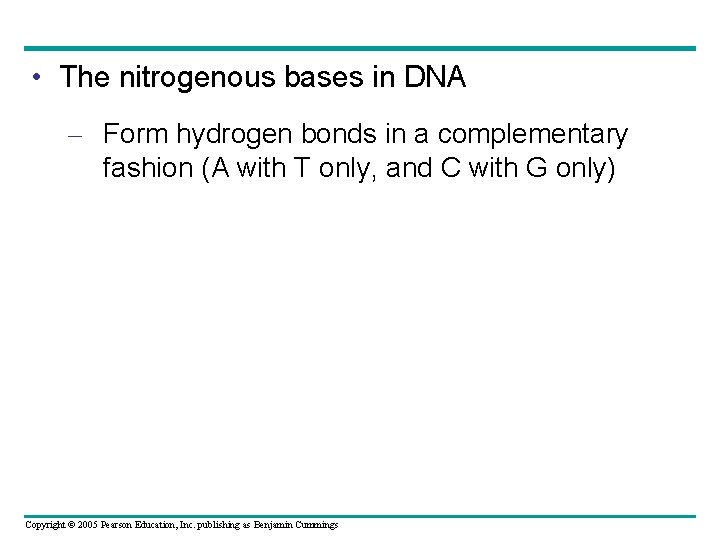 • The nitrogenous bases in DNA

– Form hydrogen bonds in a complementary fashion (A with T only, and C with G only)

Copyright © 2005 Pearson Education, Inc. publishing as Benjamin Cummings